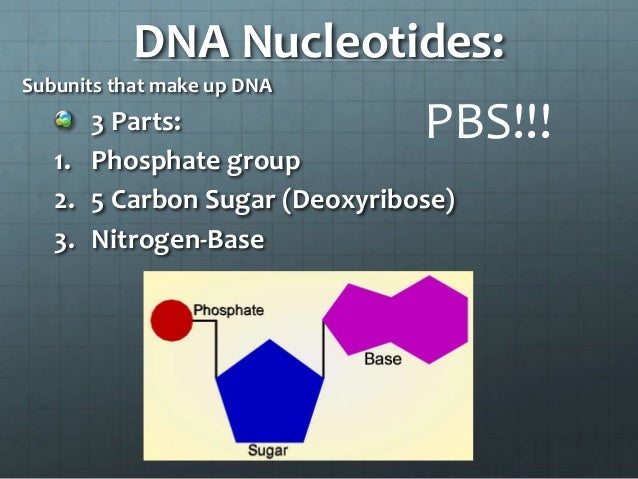 DNA Nucleotides:

Subunits that make up DNA

3 Parts:

PBS!!!

1. Phosphate group
2. 5 Carbon Sugar (Deoxyribose)
3. Nitrogen-Base

Phosphate

Base

Sugar